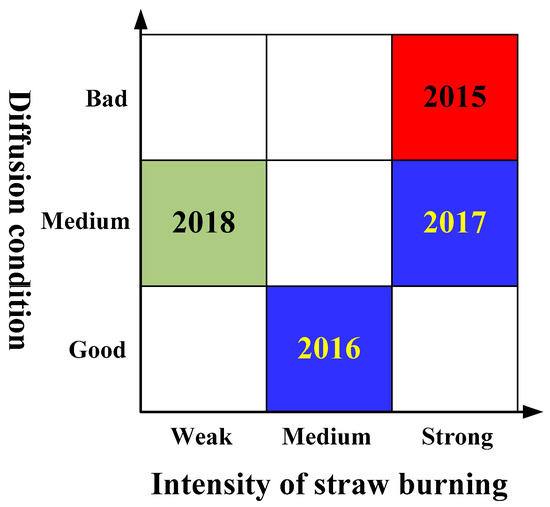 Diffusion condition

Bad
Medium
Good

2015
2018
2017
2016

Weak
Medium
Strong

Intensity of straw burning